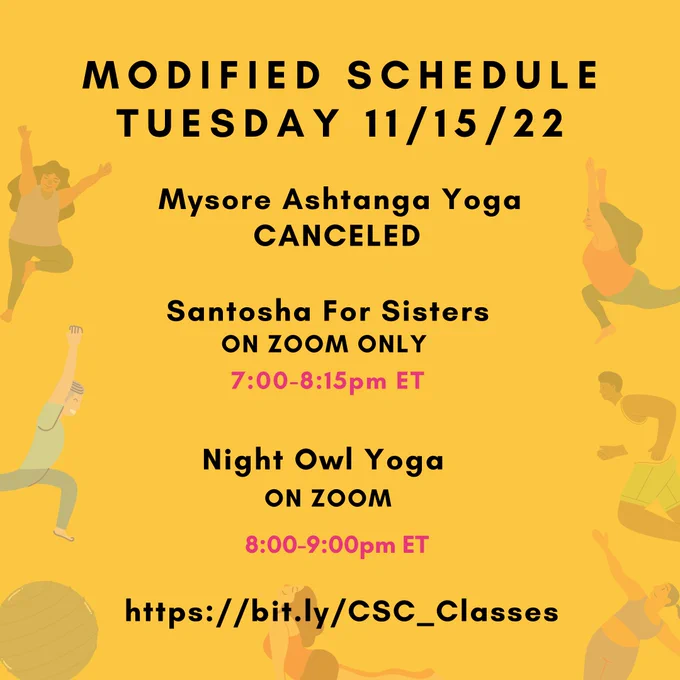 MODIFIED SCHEDULE
TUESDAY 11/15/22

Mysore Ashtanga Yoga
CANCELED

Santosha For Sisters
ON ZOOM ONLY
7:00-8:15pm ET

Night Owl Yoga
ON ZOOM
8:00-9:00pm ET

https://bit.ly/CSC_Classes